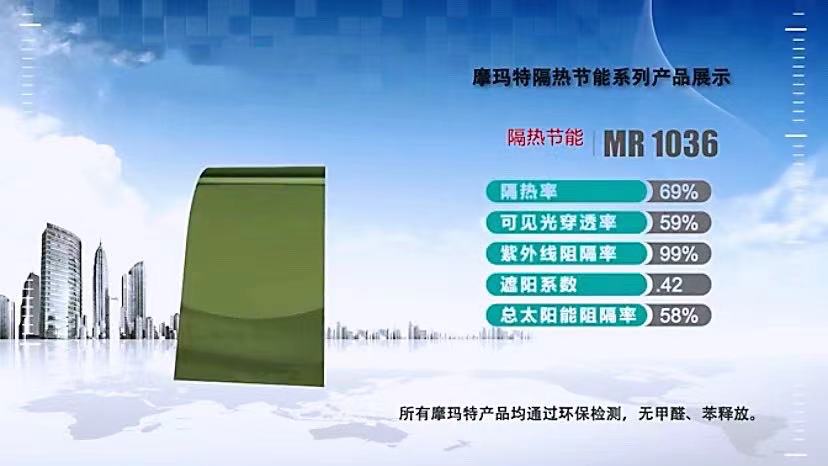 摩玛特隔热节能系列产品展示

隔热节能 | MR 1036

| 隔热率 | 69% |
|---|---|
| 可见光穿透率 | 59% |
| 紫外线阻隔率 | 99% |
| 遮阳系数 | .42 |
| 总太阳能阻隔率 | 58% |

所有摩玛特产品均通过环保检测，无甲醛、苯释放。